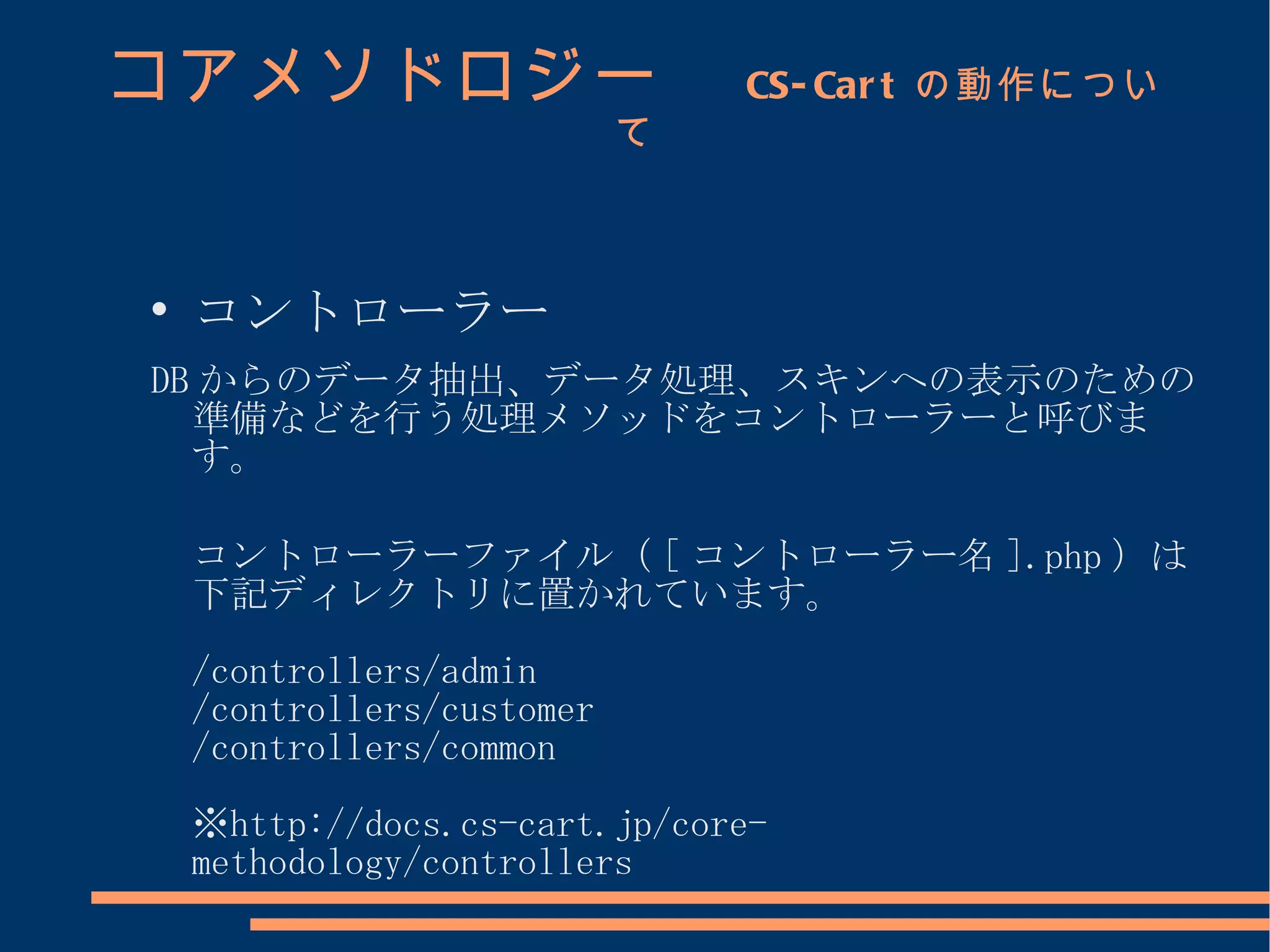 コアメソドロジー　CS-Cart の動作について

• コントローラー

DB からのデータ抽出、データ処理、スキンへの表示のための準備などを行う処理メソッドをコントローラーと呼びます。

コントローラーファイル（[ コントローラー名 ].php ）は下記ディレクトリに置かれています。

/controllers/admin
/controllers/customer
/controllers/common

※http://docs.cs-cart.jp/core-methodology/controllers